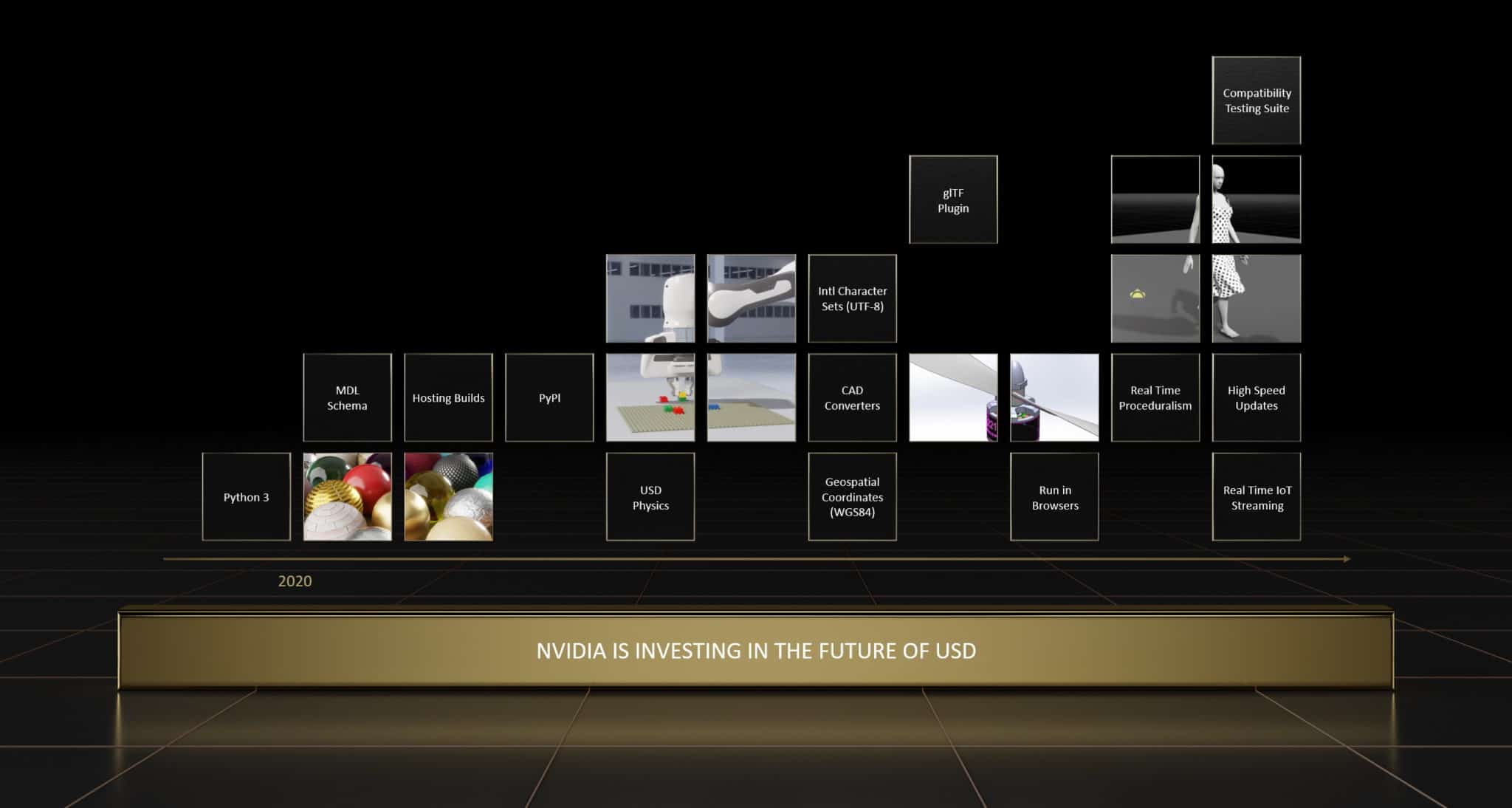 Compatibility Testing Suite

glTF Plugin

Intl Character Sets (UTF-8)

MDL Schema

Hosting Builds

PyPI

CAD Converters

Real Time Proceduralism

High Speed Updates

Python 3

USD Physics

Geospatial Coordinates (WGS84)

Run in Browsers

Real Time IoT Streaming

2020

NVIDIA IS INVESTING IN THE FUTURE OF USD